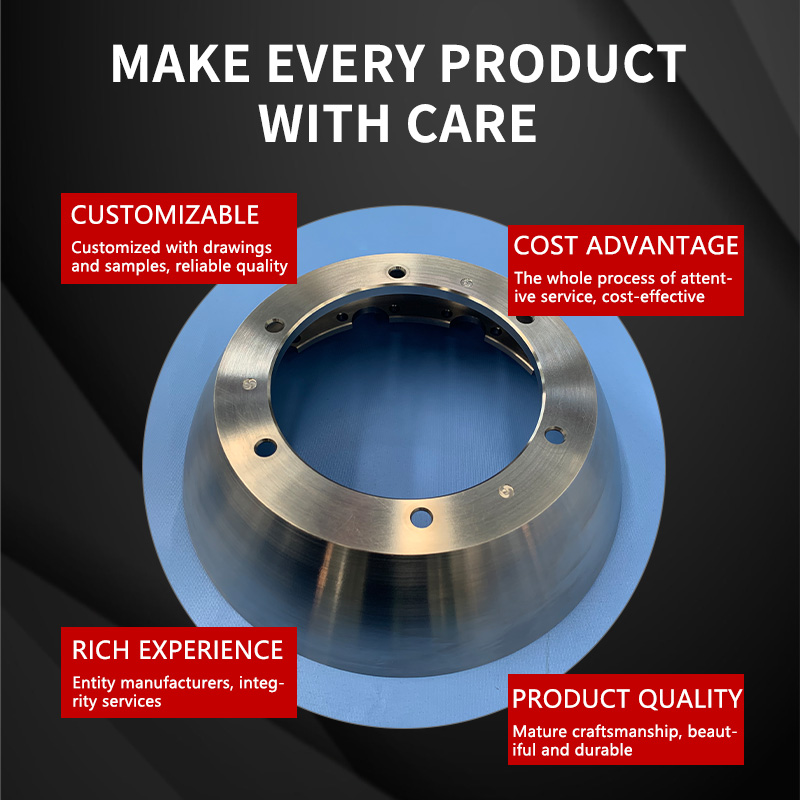 MAKE EVERY PRODUCT WITH CARE

CUSTOMIZABLE
Customized with drawings and samples, reliable quality

COST ADVANTAGE
The whole process of attentive service, cost-effective

RICH EXPERIENCE
Entity manufacturers, integrity services

PRODUCT QUALITY
Mature craftsmanship, beautiful and durable